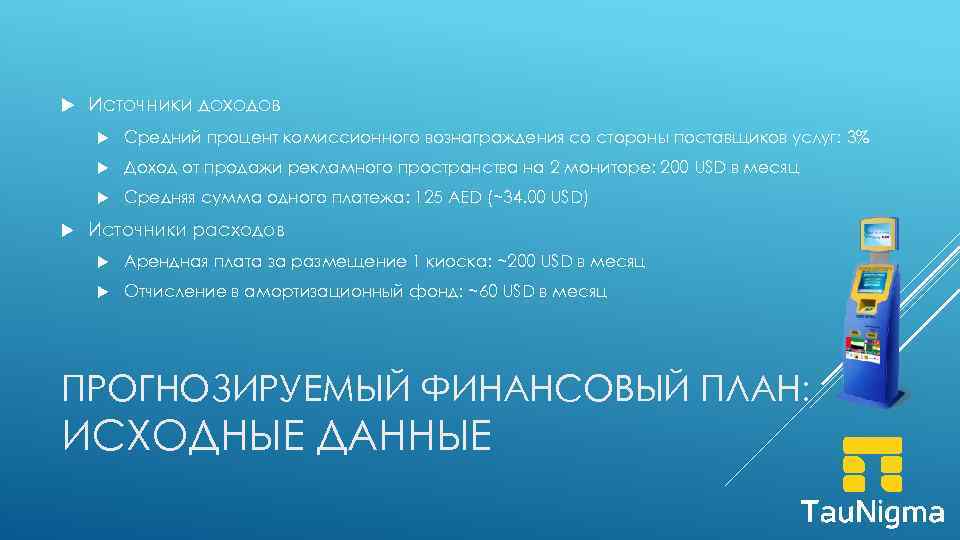 Источники доходов

Средний процент комиссионного вознаграждения со стороны поставщиков услуг: 3%

Доход от продажи рекламного пространства на 2 мониторе: 200 USD в месяц

Средняя сумма одного платежа: 125 AED (~34.00 USD)

Источники расходов

Арендная плата за размещение 1 киоска: ~200 USD в месяц

Отчисление в амортизационный фонд: ~60 USD в месяц

ПРОГНОЗИРУЕМЫЙ ФИНАНСОВЫЙ ПЛАН: ИСХОДНЫЕ ДАННЫЕ

TauNigma